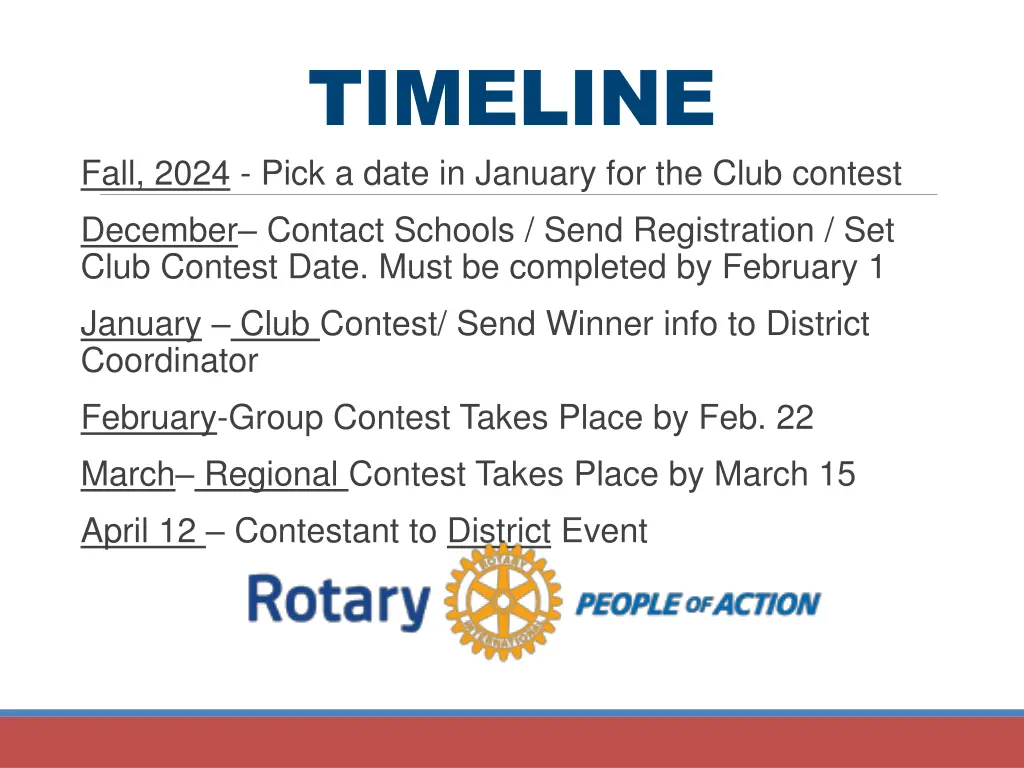 TIMELINE

Fall, 2024 - Pick a date in January for the Club contest

December– Contact Schools / Send Registration / Set Club Contest Date. Must be completed by February 1

January – Club Contest/ Send Winner info to District Coordinator

February-Group Contest Takes Place by Feb. 22

March– Regional Contest Takes Place by March 15

April 12 – Contestant to District Event

Rotary ROTARY INTERNATIONAL PEOPLE OF ACTION